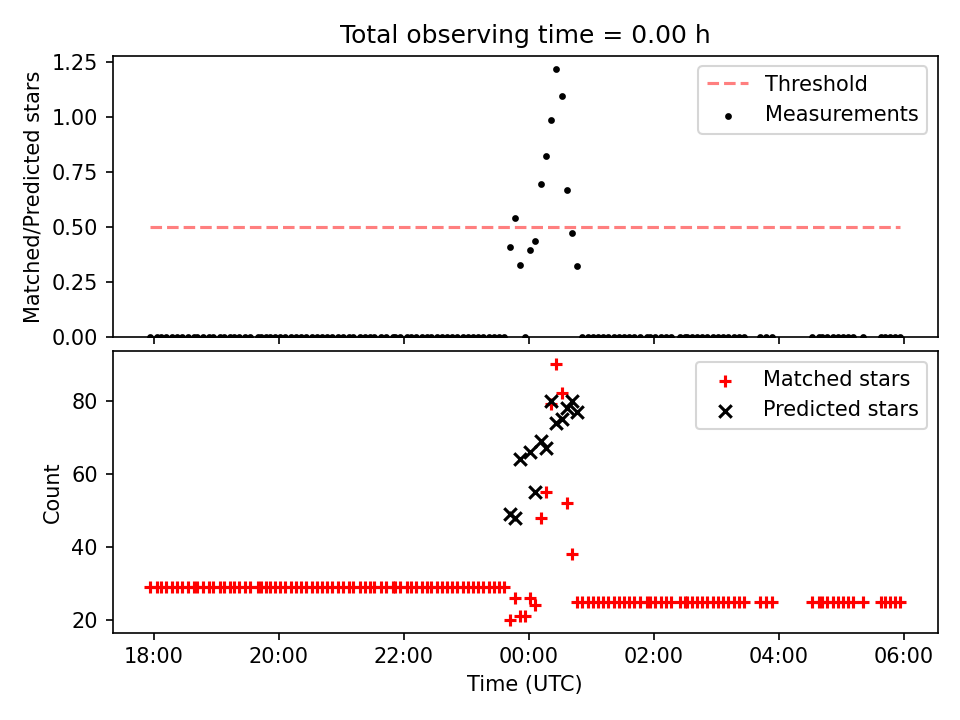 Total observing time = 0.00 h

Matched/Predicted stars

1.25
1.00
0.75
0.50
0.25
0.00

Threshold
Measurements

Count

80
60
40
20

Matched stars
Predicted stars

18:00
20:00
22:00
00:00
02:00
04:00
06:00

Time (UTC)